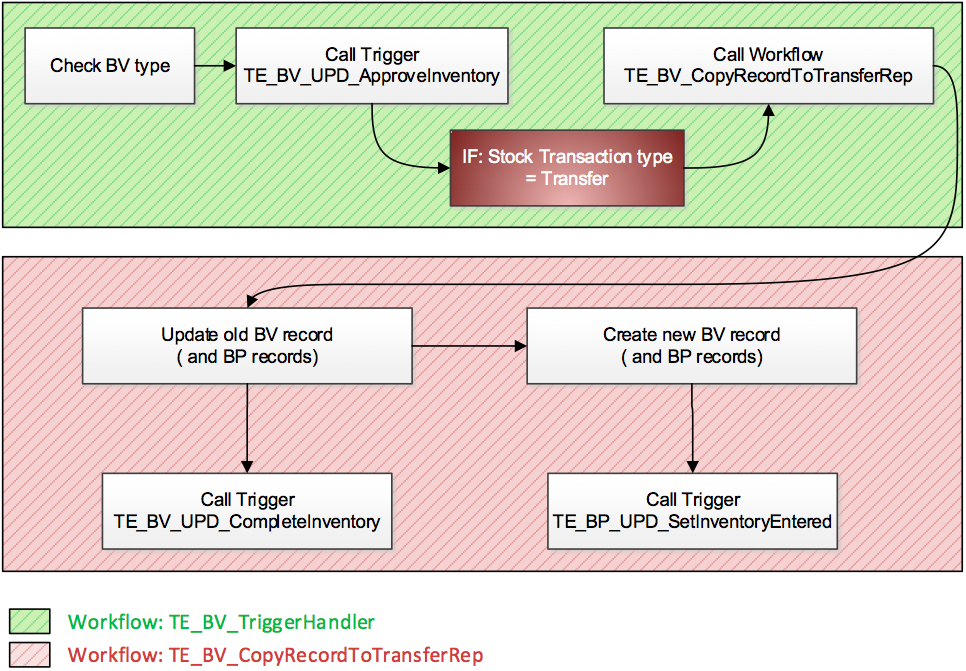 Check BV type

Call Trigger
TE_BV_UPD_ApproveInventory

IF: Stock Transaction type
= Transfer

Call Workflow
TE_BV_CopyRecordToTransferRep

Update old BV record
( and BP records)

Create new BV record
( and BP records)

Call Trigger
TE_BV_UPD_CompleteInventory

Call Trigger
TE_BP_UPD_SetInventoryEntered

Workflow: TE_BV_TriggerHandler

Workflow: TE_BV_CopyRecordToTransferRep